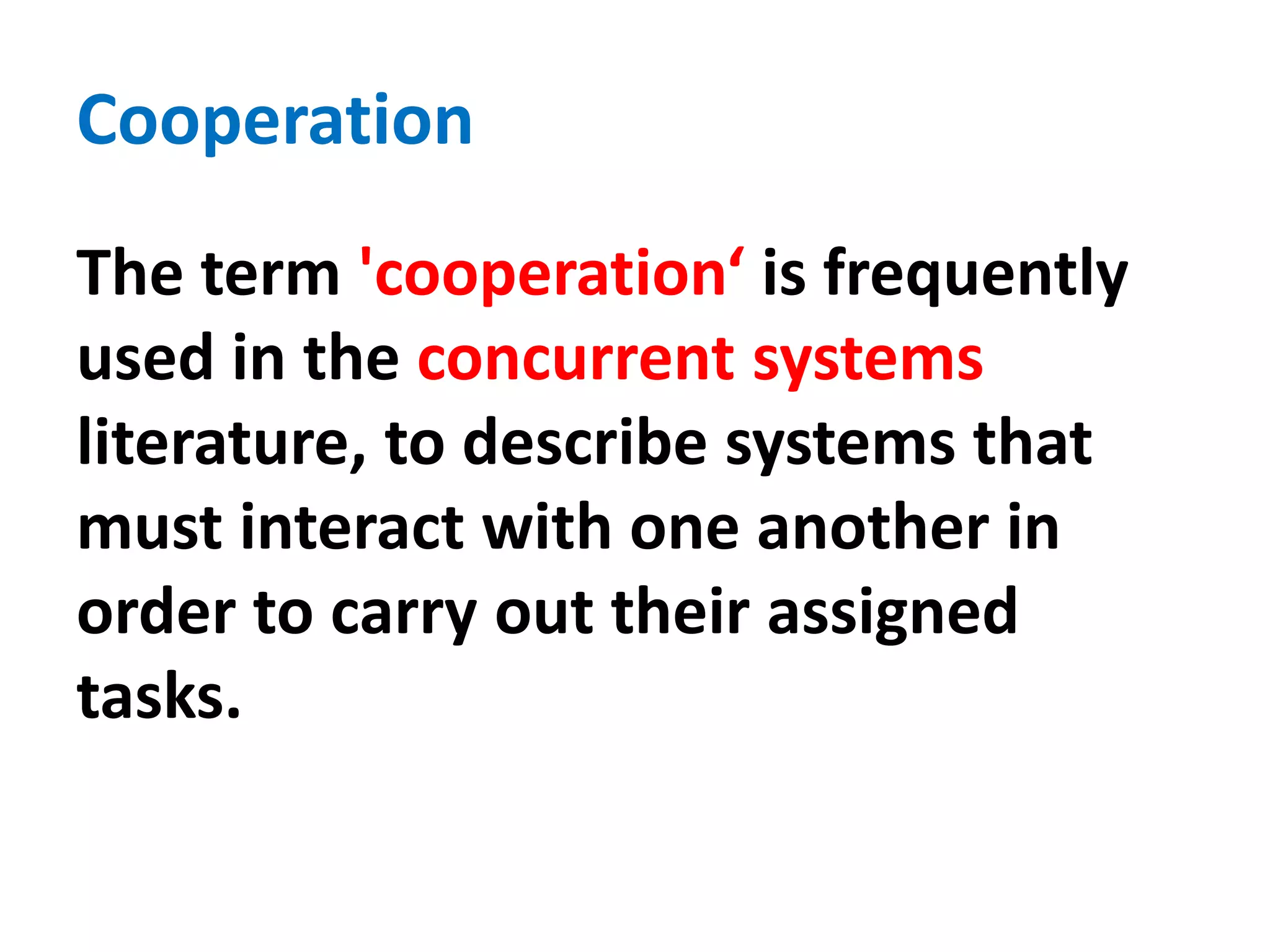 Cooperation

The term 'cooperation‘ is frequently used in the concurrent systems literature, to describe systems that must interact with one another in order to carry out their assigned tasks.